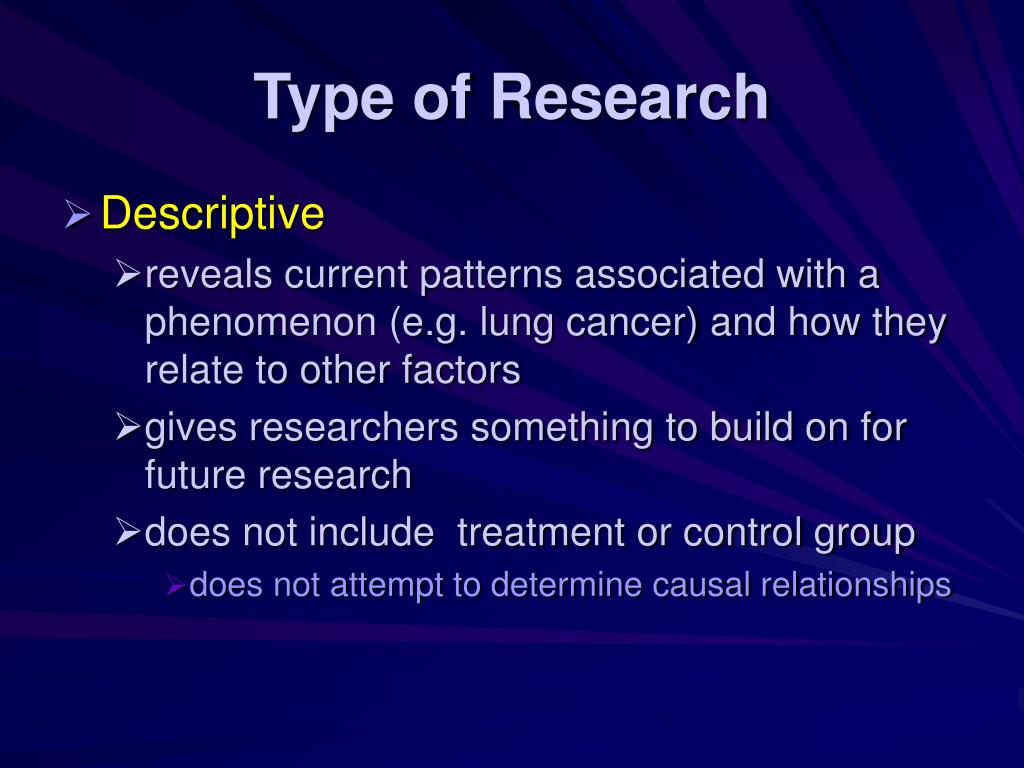 Type of Research

➢ Descriptive

➢ reveals current patterns associated with a phenomenon (e.g. lung cancer) and how they relate to other factors

➢ gives researchers something to build on for future research

➢ does not include  treatment or control group

➢ does not attempt to determine causal relationships